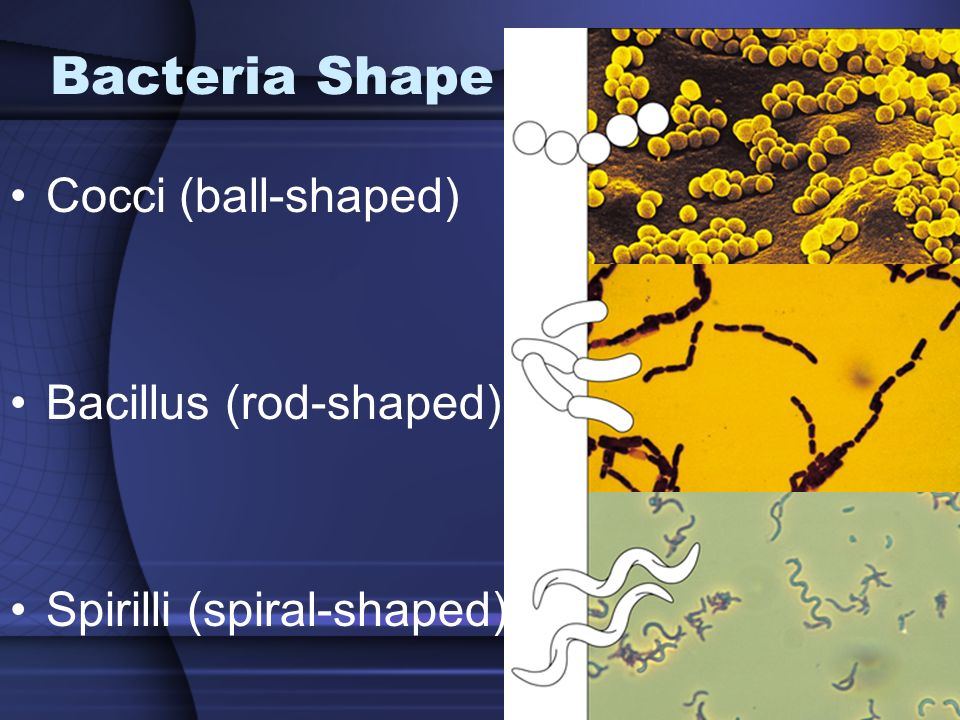 Bacteria Shape

• Cocci (ball-shaped)

• Bacillus (rod-shaped)

• Spirilli (spiral-shaped)